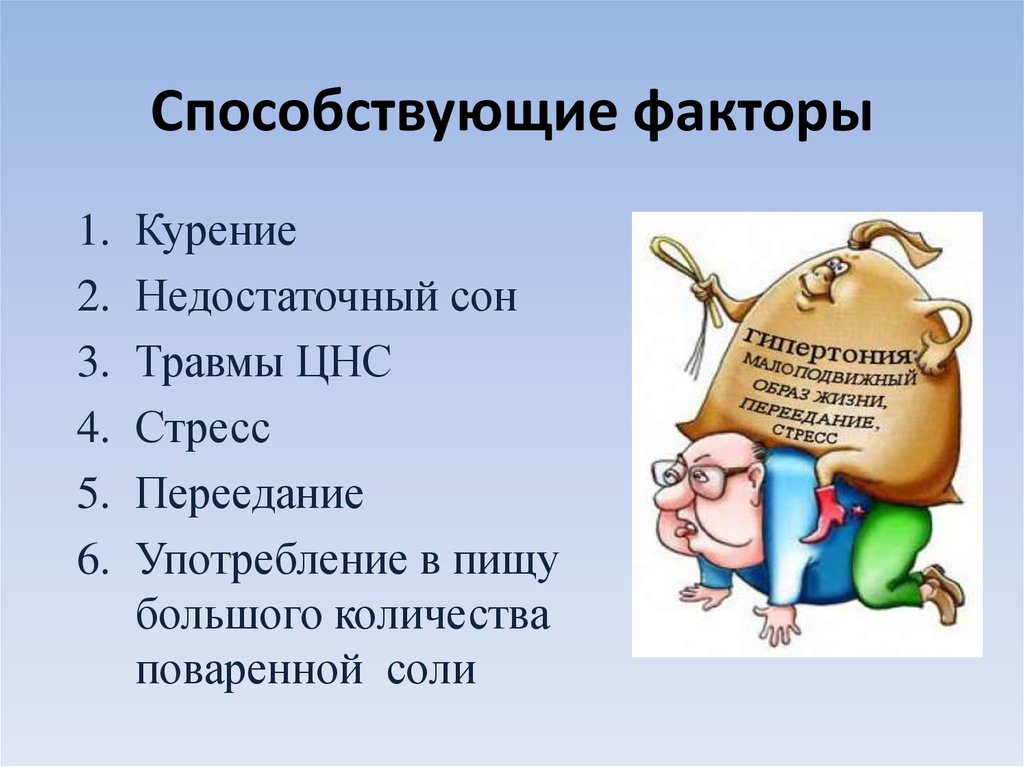 Способствующие факторы

1. Курение
2. Недостаточный сон
3. Травмы ЦНС
4. Стресс
5. Переедание
6. Употребление в пищу большого количества поваренной соли

ГИПЕРТОНИЯ: МАЛОПОДВИЖНЫЙ ОБРАЗ ЖИЗНИ, ПЕРЕЕДАНИЕ, СТРЕСС